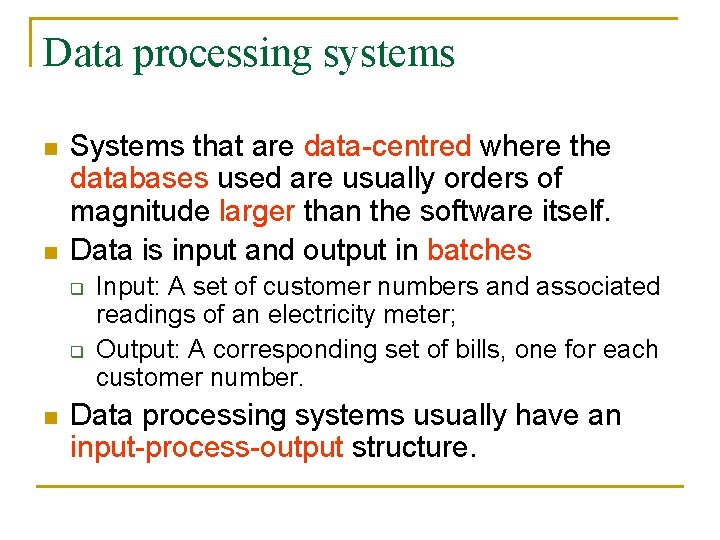 Data processing systems

Systems that are data-centred where the databases used are usually orders of magnitude larger than the software itself.

Data is input and output in batches

Input: A set of customer numbers and associated readings of an electricity meter;

Output: A corresponding set of bills, one for each customer number.

Data processing systems usually have an input-process-output structure.